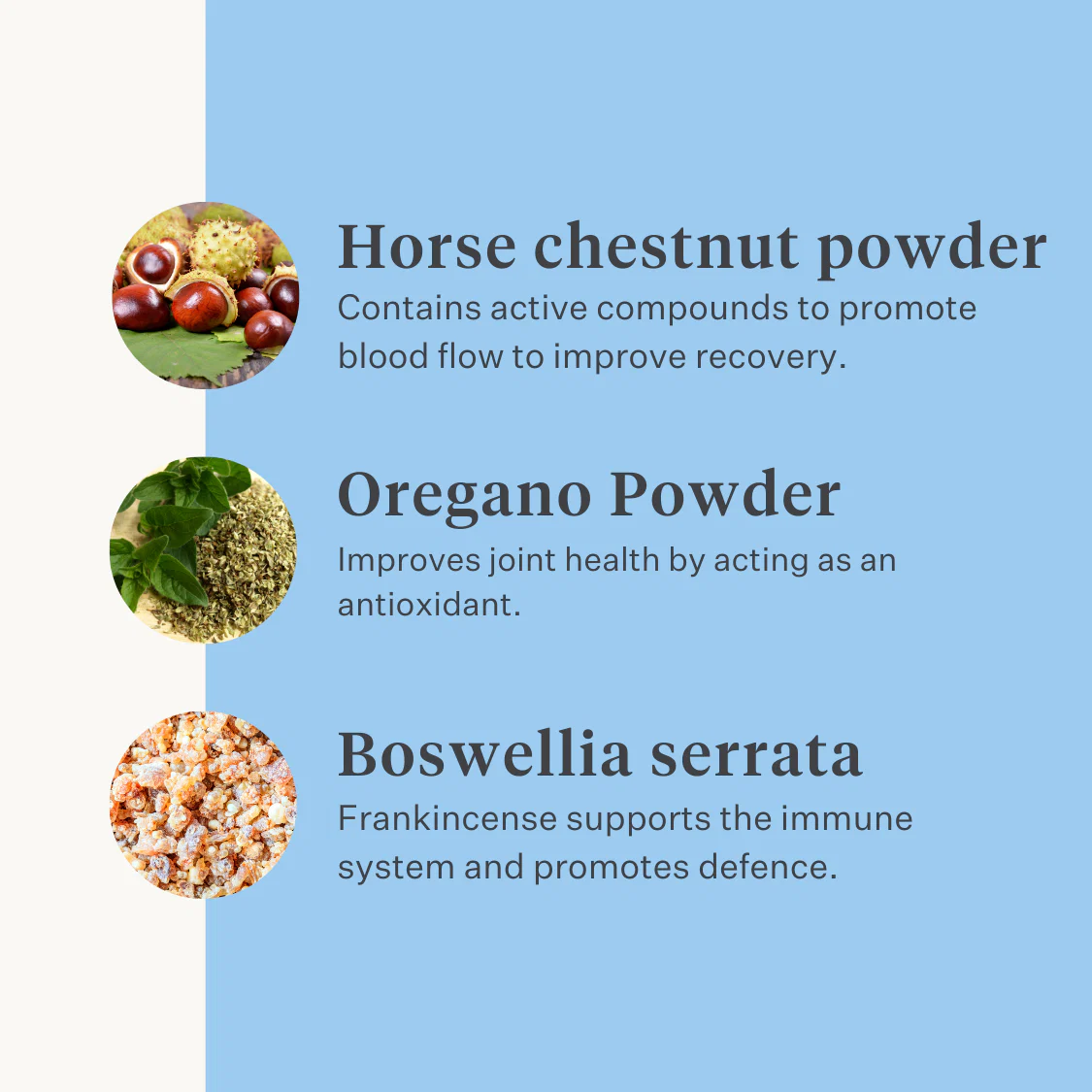 Horse chestnut powder
Contains active compounds to promote blood flow to improve recovery.

Oregano Powder
Improves joint health by acting as an antioxidant.

Boswellia serrata
Frankincense supports the immune system and promotes defence.